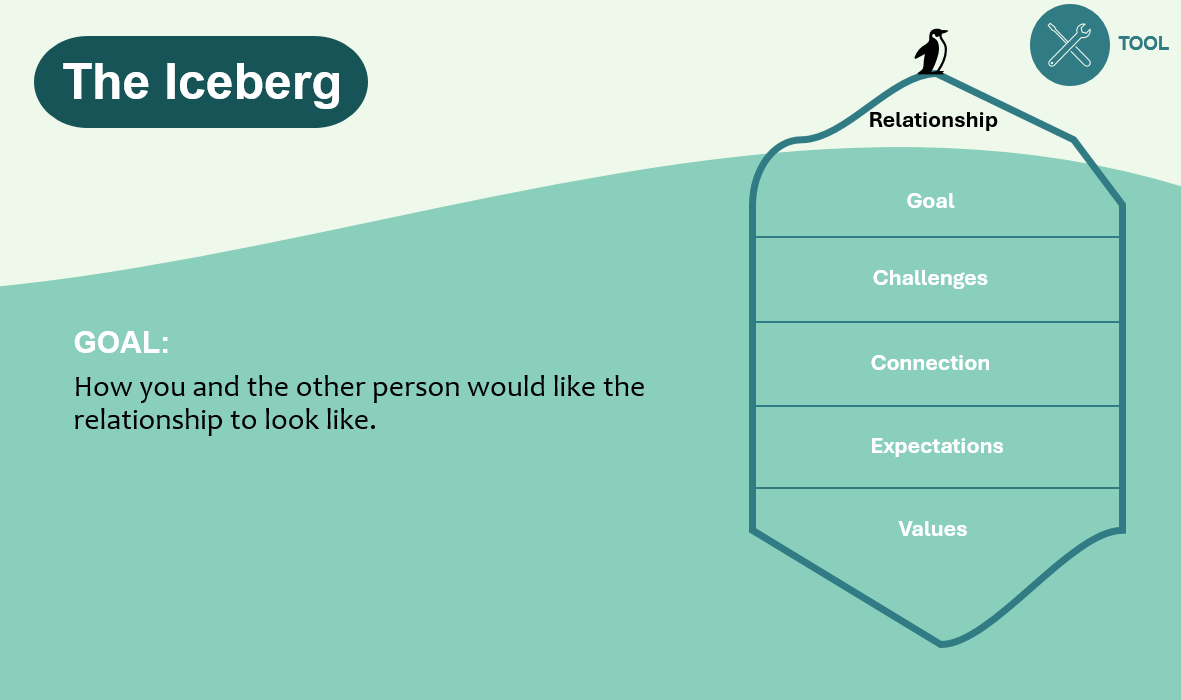 The Iceberg

TOOL

GOAL:

How you and the other person would like the relationship to look like.

Relationship

Goal

Challenges

Connection

Expectations

Values